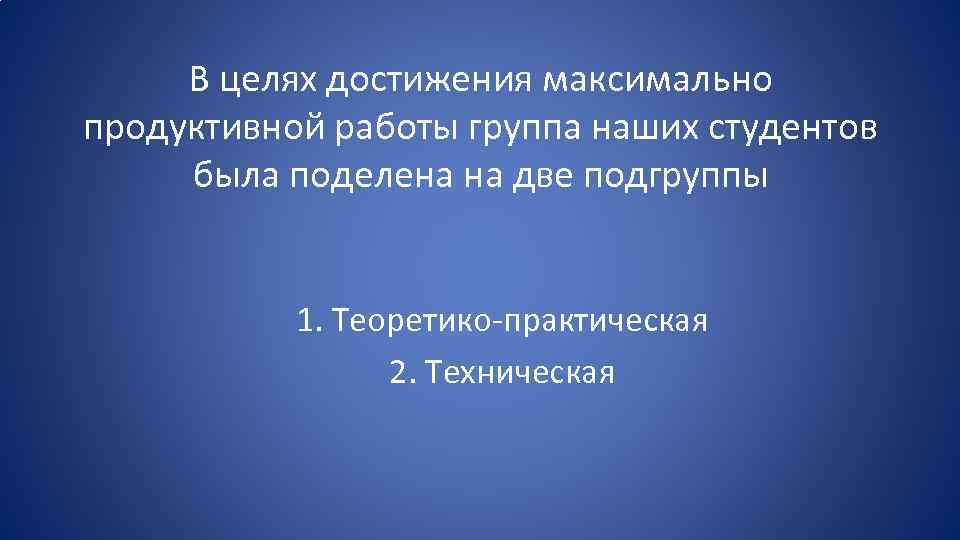 В целях достижения максимально продуктивной работы группа наших студентов была поделена на две подгруппы

1. Теоретико-практическая
2. Техническая